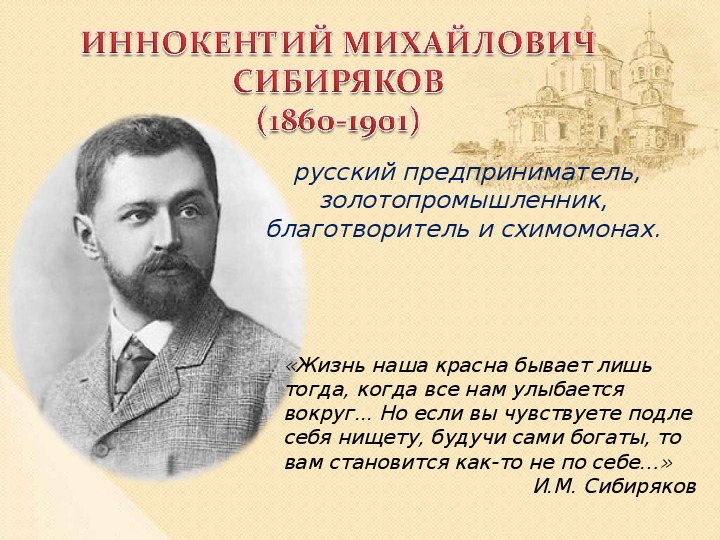 ИННОКЕНТИЙ МИХАЙЛОВИЧ СИБИРЯКОВ (1860-1901)

русский предприниматель, золотопромышленник, благотворитель и схимомонах.

«Жизнь наша красна бывает лишь тогда, когда все нам улыбается вокруг… Но если вы чувствуете подле себя нищету, будучи сами богаты, то вам становится как-то не по себе…»
И.М. Сибиряков